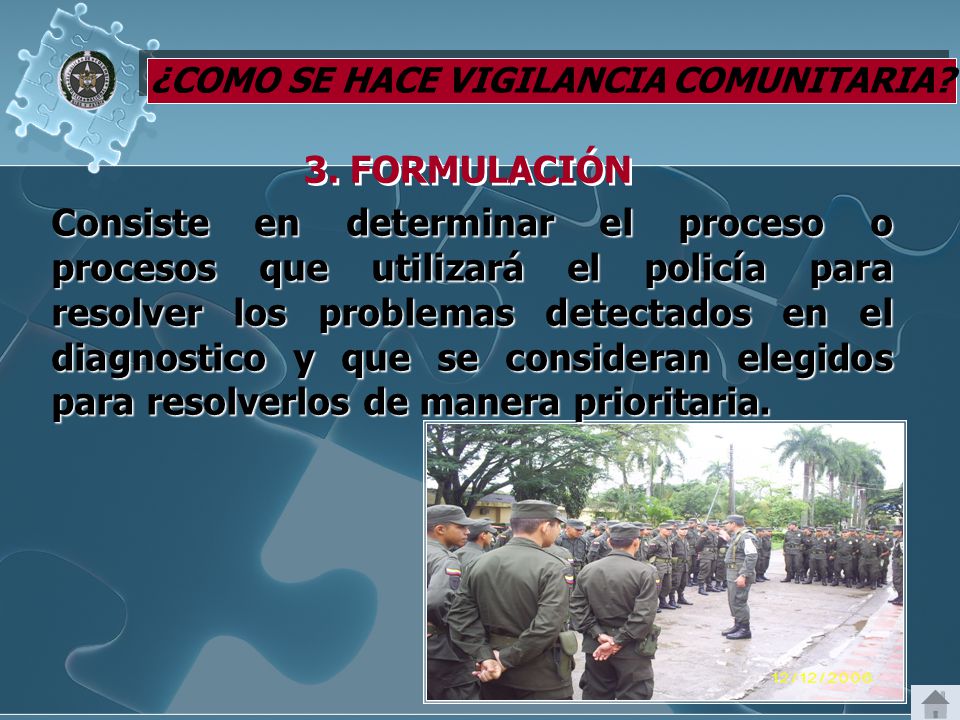 ¿COMO SE HACE VIGILANCIA COMUNITARIA?

3. FORMULACIÓN

Consiste en determinar el proceso o procesos que utilizará el policía para resolver los problemas detectados en el diagnostico y que se consideran elegidos para resolverlos de manera prioritaria.

12/12/2006